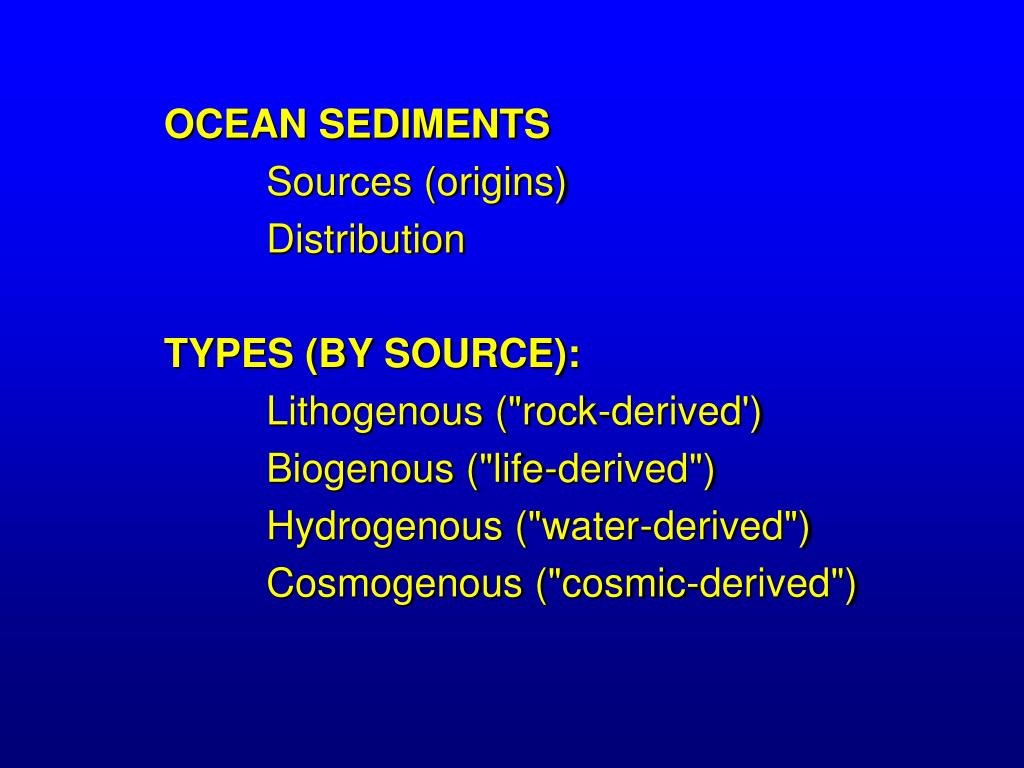 OCEAN SEDIMENTS
Sources (origins)
Distribution

TYPES (BY SOURCE):
Lithogenous ("rock-derived')
Biogenous ("life-derived")
Hydrogenous ("water-derived")
Cosmogenous ("cosmic-derived")